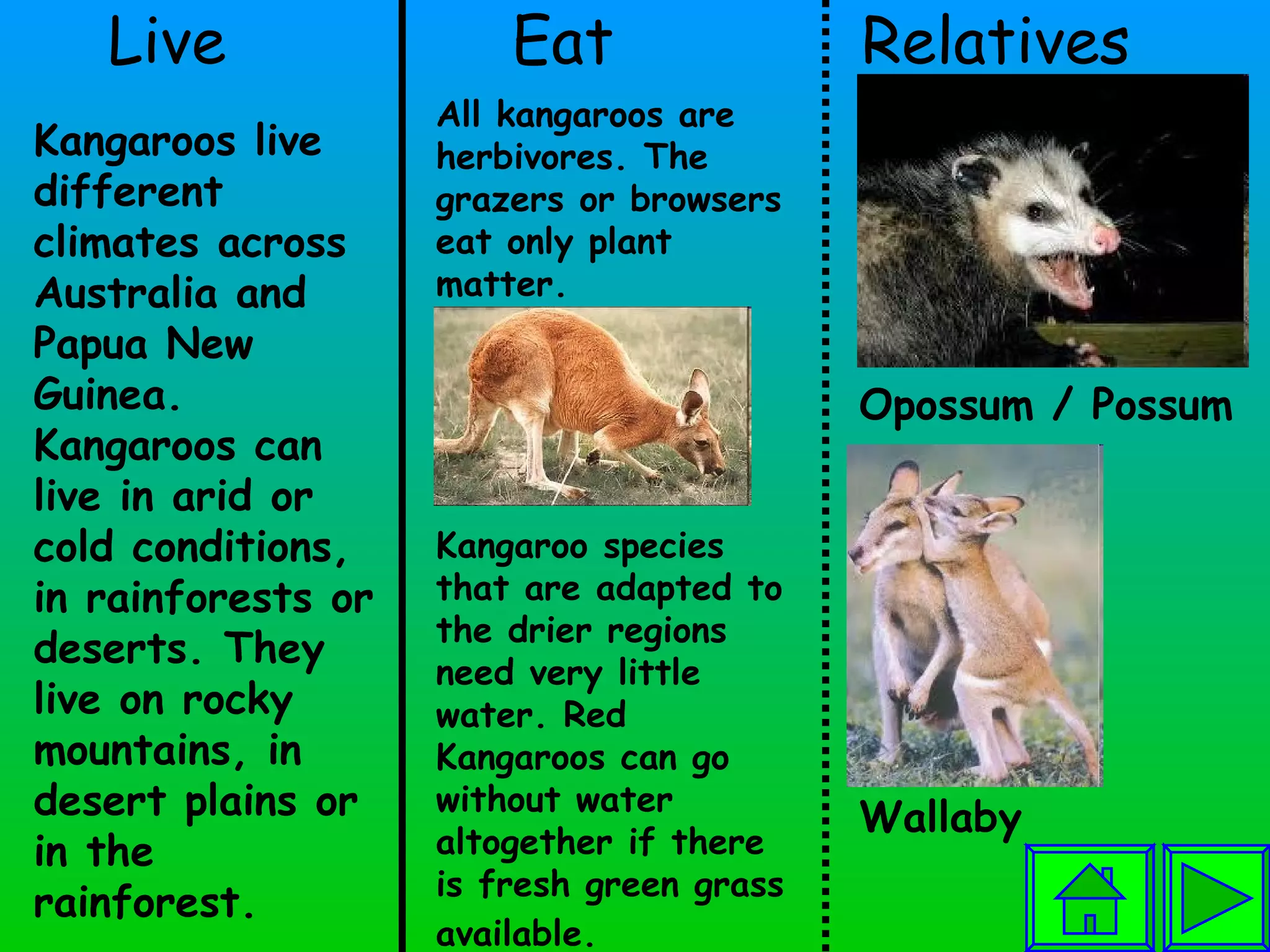 Live

Kangaroos live different climates across Australia and Papua New Guinea. Kangaroos can live in arid or cold conditions, in rainforests or deserts. They live on rocky mountains, in desert plains or in the rainforest.

Eat

All kangaroos are herbivores. The grazers or browsers eat only plant matter.

Kangaroo species that are adapted to the drier regions need very little water. Red Kangaroos can go without water altogether if there is fresh green grass available.

Relatives

Opossum / Possum

Wallaby